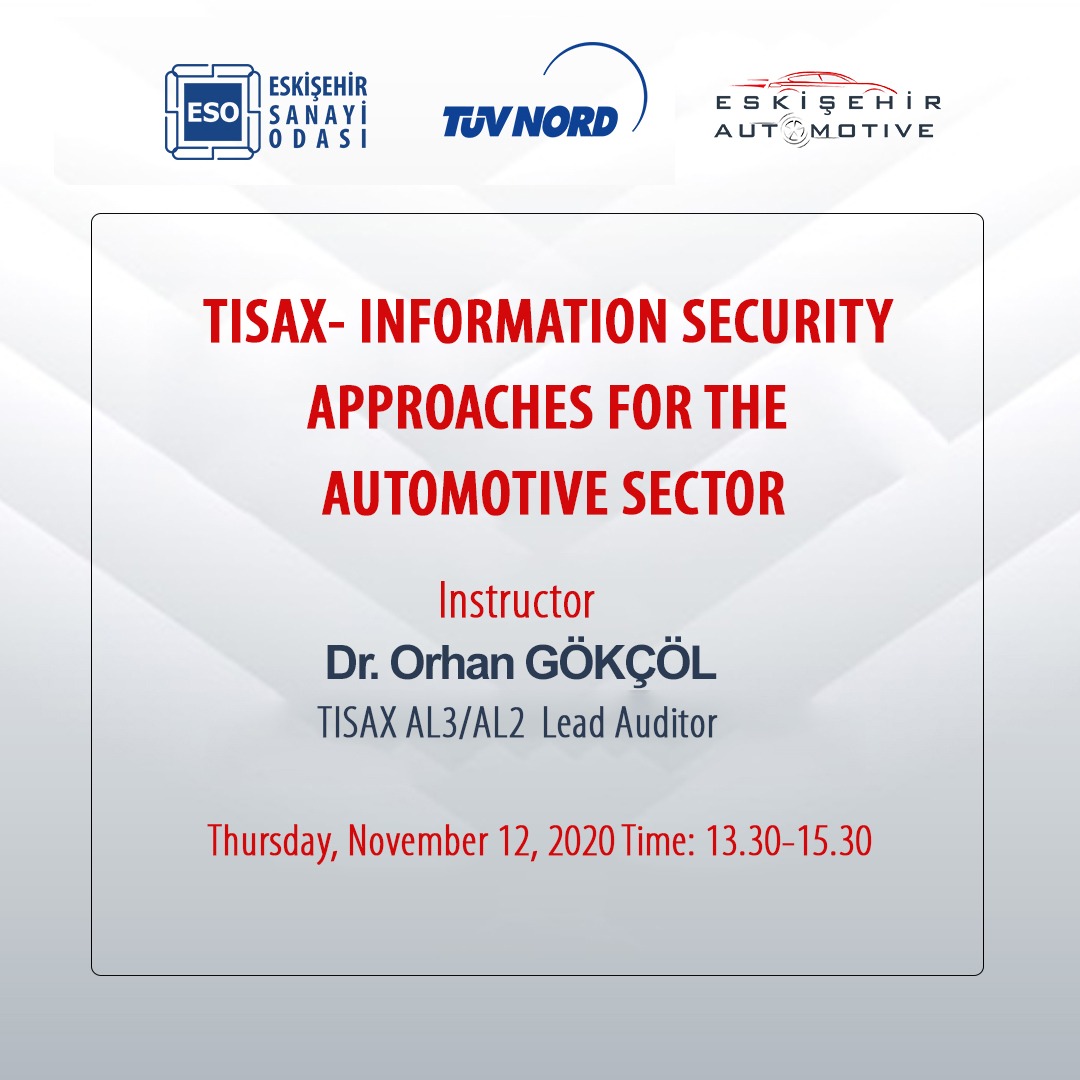 ESO ESKİŞEHİR SANAYİ ODASI

TÜV NORD

ESKİŞEHİR AUTOMOTIVE

TISAX- INFORMATION SECURITY APPROACHES FOR THE AUTOMOTIVE SECTOR

Instructor

Dr. Orhan GÖKÇÖL

TISAX AL3/AL2 Lead Auditor

Thursday, November 12, 2020 Time: 13.30-15.30